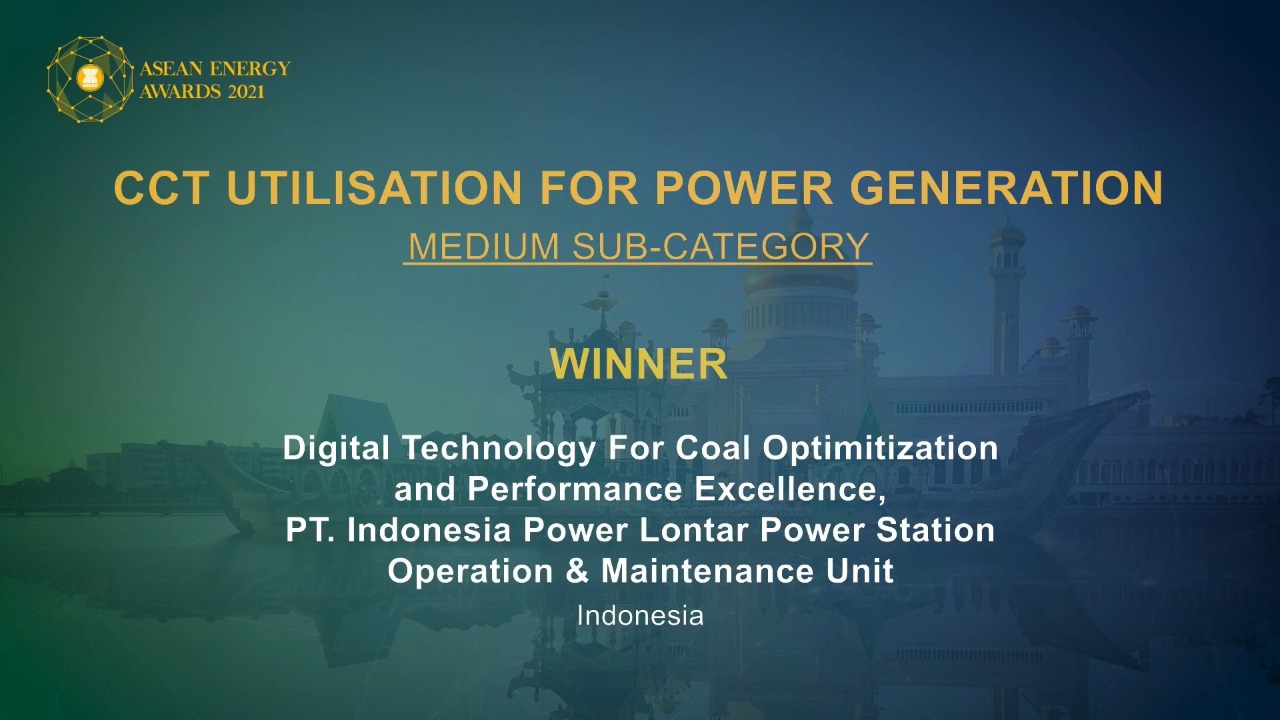 ASEAN ENERGY AWARDS 2021

CCT UTILISATION FOR POWER GENERATION

MEDIUM SUB-CATEGORY

WINNER

Digital Technology For Coal Optimitization and Performance Excellence, PT. Indonesia Power Lontar Power Station Operation & Maintenance Unit

Indonesia